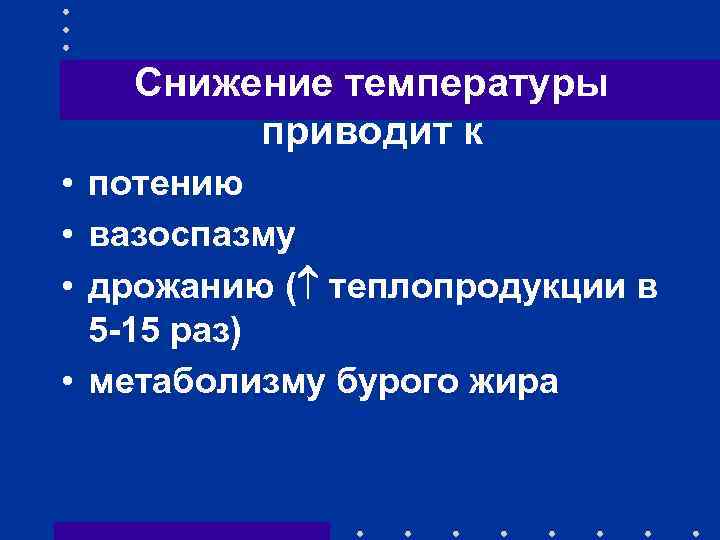 Снижение температуры приводит к

• потению
• вазоспазму
• дрожанию (↑ теплопродукции в 5-15 раз)
• метаболизму бурого жира